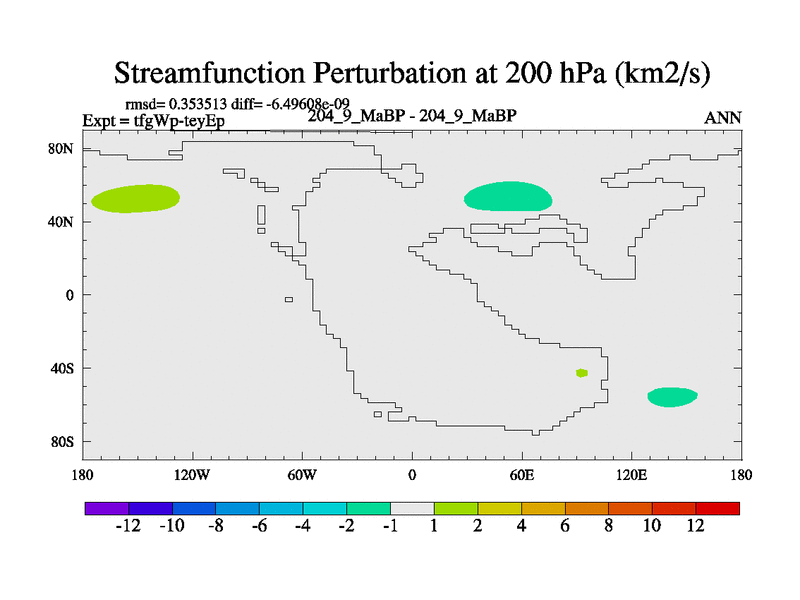 Streamfunction Perturbation at 200 hPa (km2/s)

rmsd= 0.353513 diff= -6.49608e-09
Expt = tfgWp-teyEp
204_9_MaBP - 204_9_MaBP
ANN

80N
40N
0
40S
80S

180
120W
60W
0
60E
120E
180

-12 -10 -8 -6 -4 -2 -1 1 2 4 6 8 10 12